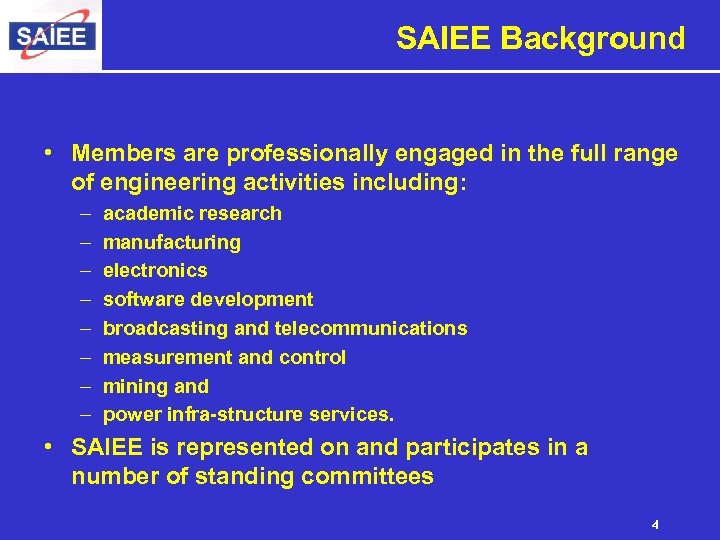 SAIEE

SAIEE Background

• Members are professionally engaged in the full range of engineering activities including:
– academic research
– manufacturing
– electronics
– software development
– broadcasting and telecommunications
– measurement and control
– mining and
– power infra-structure services.

• SAIEE is represented on and participates in a number of standing committees

4